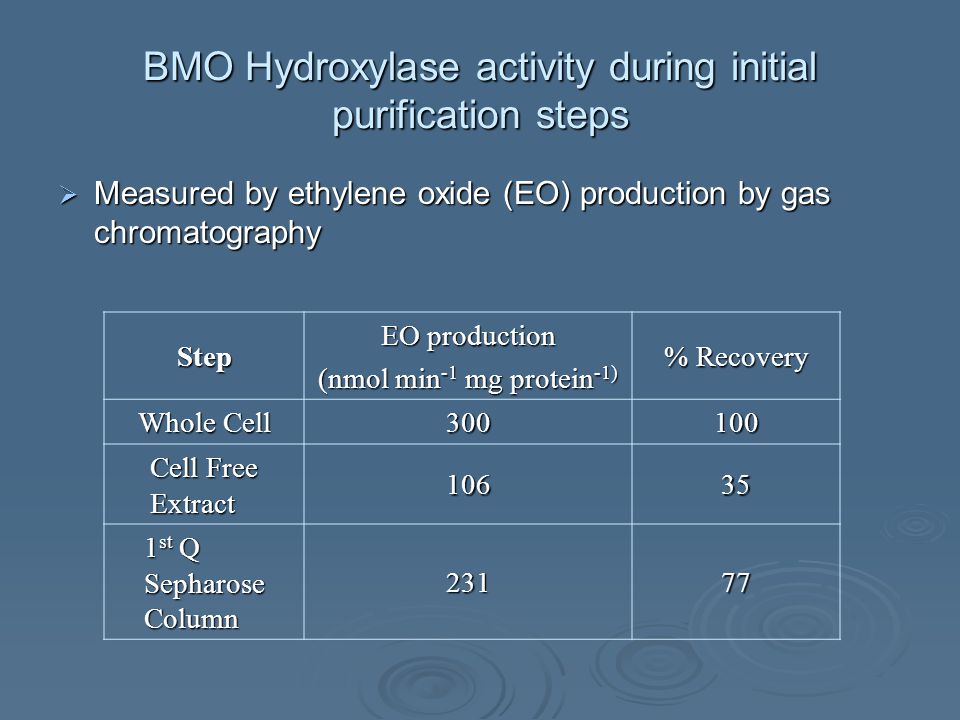 BMO Hydroxylase activity during initial purification steps

➢ Measured by ethylene oxide (EO) production by gas chromatography

| Step | EO production (nmol min$^{-1}$ mg protein$^{-1)}$ | % Recovery |
|---|---|---|
| Whole Cell | 300 | 100 |
| Cell Free Extract | 106 | 35 |
| 1$^{st}$ Q Sepharose Column | 231 | 77 |